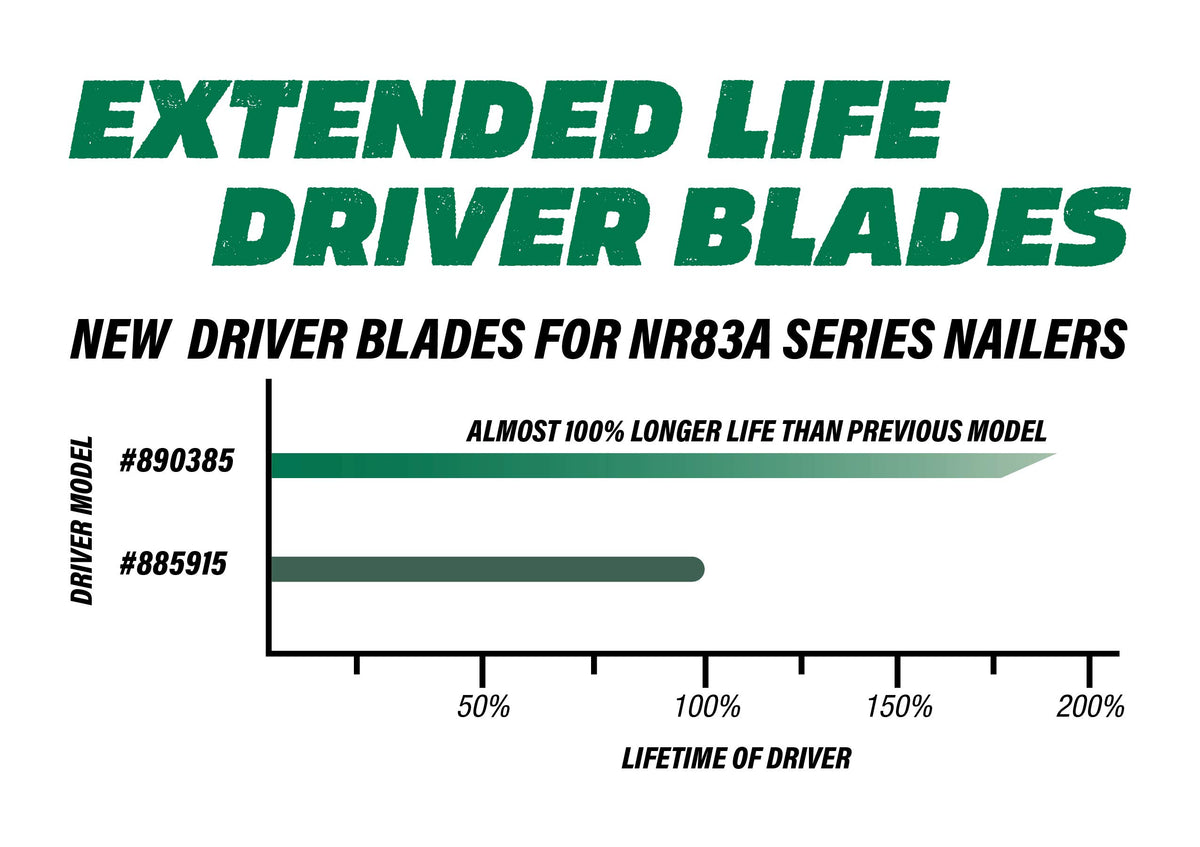 EXTENDED LIFE DRIVER BLADES

NEW DRIVER BLADES FOR NR83A SERIES NAILERS

DRIVER MODEL

ALMOST 100% LONGER LIFE THAN PREVIOUS MODEL

#890385

#885915

50%

100%

150%

200%

LIFETIME OF DRIVER